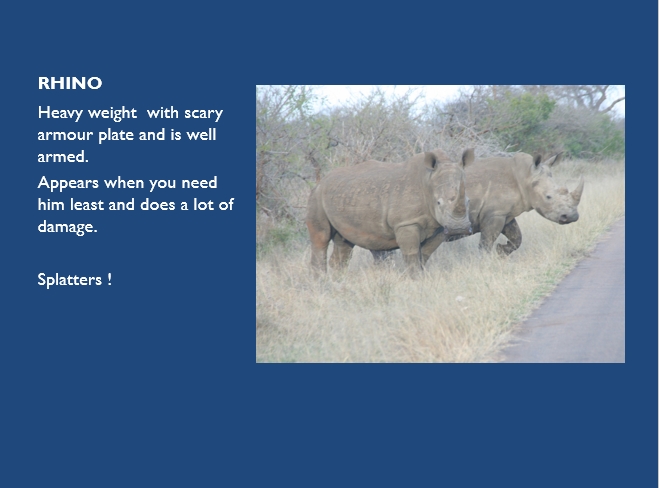 RHINO

Heavy weight  with scary armour plate and is well armed.

Appears when you need him least and does a lot of damage.

Splatters !